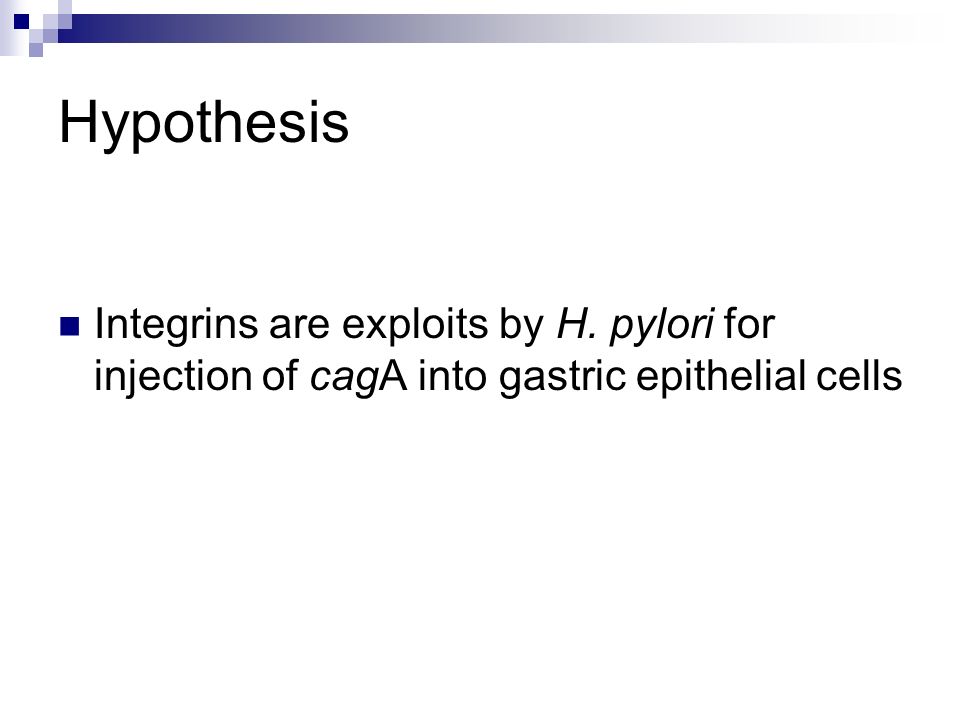 Hypothesis

Integrins are exploits by H. pylori for injection of cagA into gastric epithelial cells